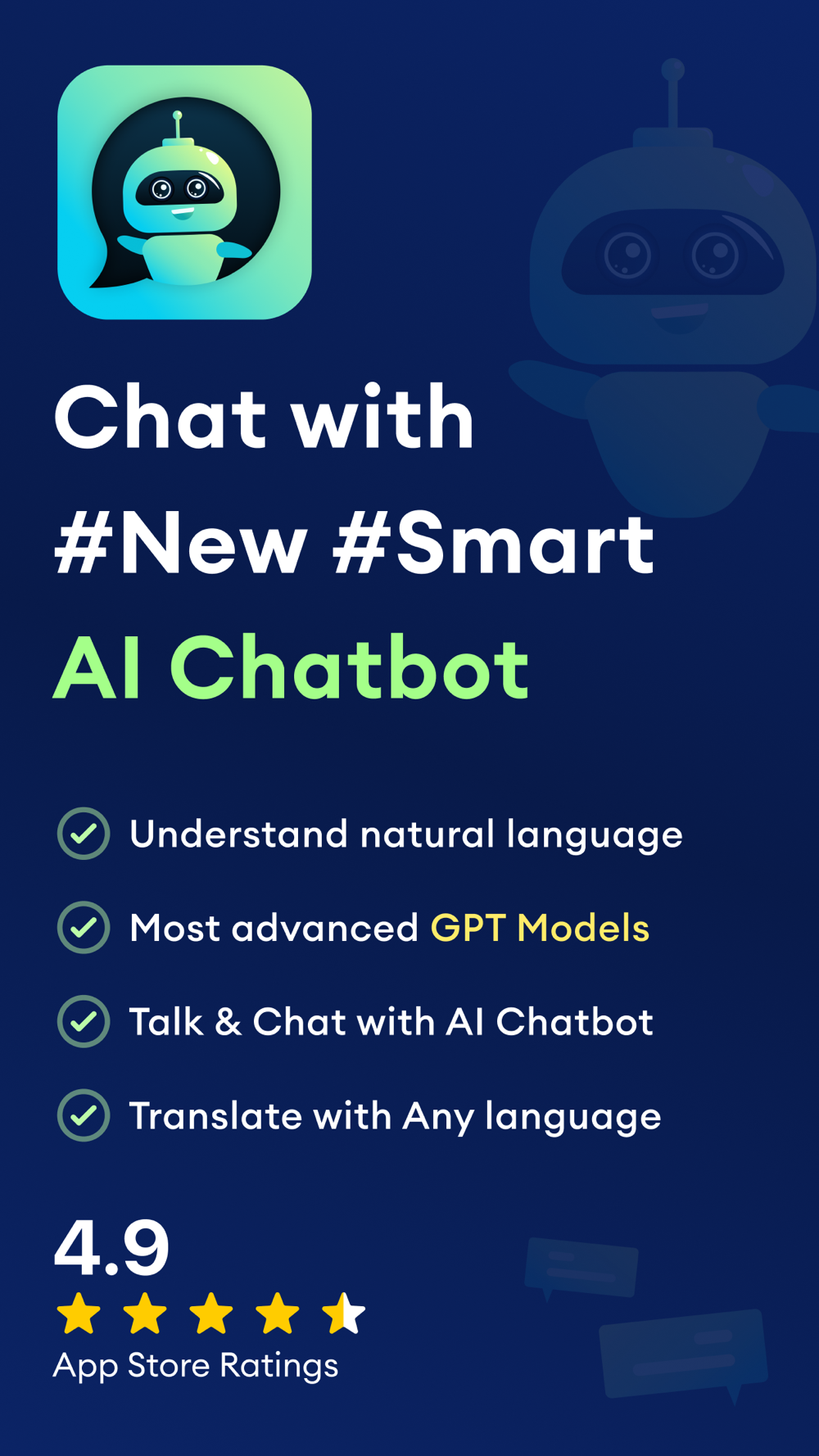 Chat with #New #Smart AI Chatbot

Understand natural language

Most advanced GPT Models

Talk & Chat with AI Chatbot

Translate with Any language

4.9

App Store Ratings